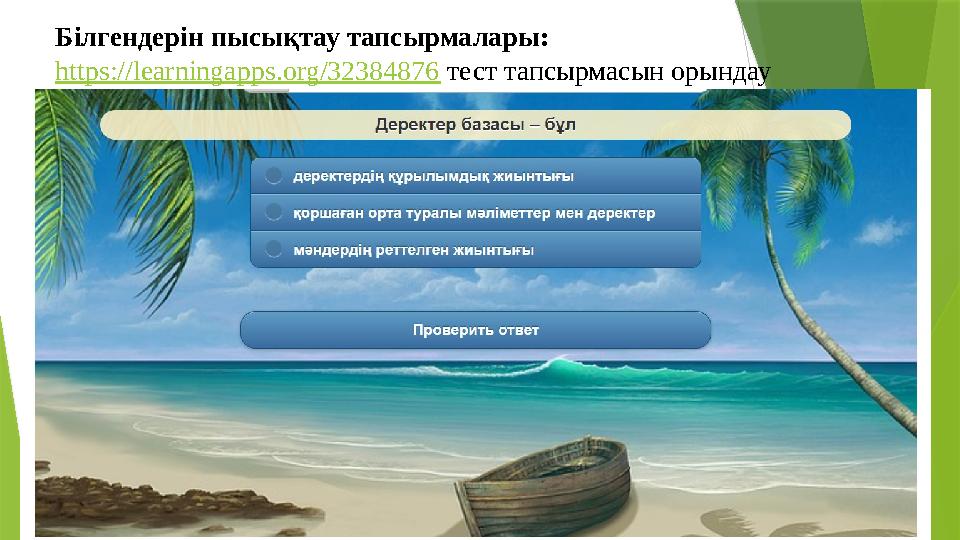 **Білгендерін пысықтау тапсырмалары:**
https://learningapps.org/32384876 тест тапсырмасын орындау

Деректер базасы – бұл

деректердің құрылымдық жиынтығы

қоршаған орта туралы мәліметтер мен деректер

мәндердің реттелген жиынтығы

Проверить ответ